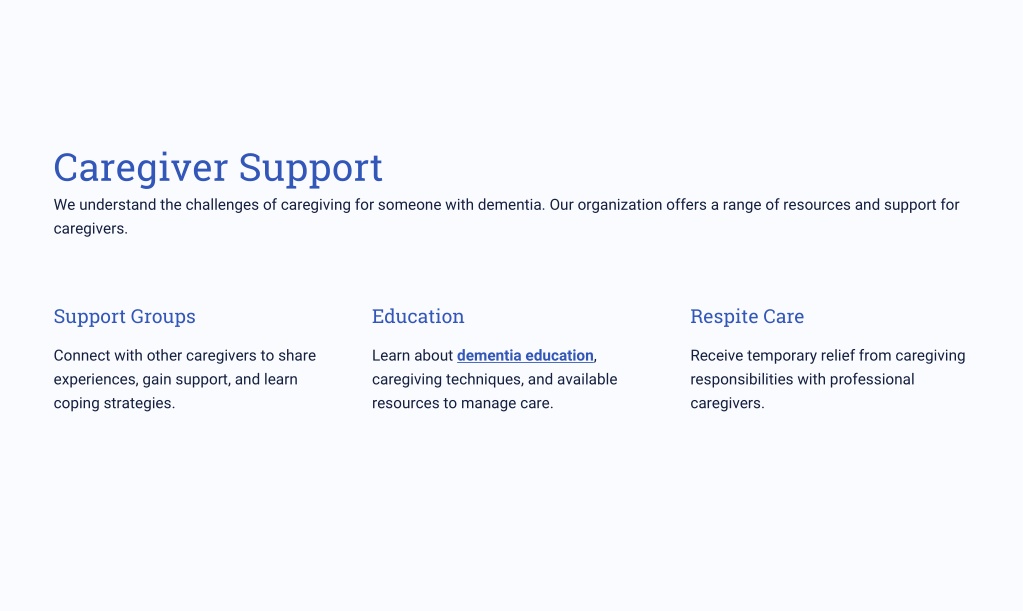 Caregiver Support

We understand the challenges of caregiving for someone with dementia. Our organization offers a range of resources and support for caregivers.

Support Groups

Connect with other caregivers to share experiences, gain support, and learn coping strategies.

Education

Learn about dementia education, caregiving techniques, and available resources to manage care.

Respite Care

Receive temporary relief from caregiving responsibilities with professional caregivers.